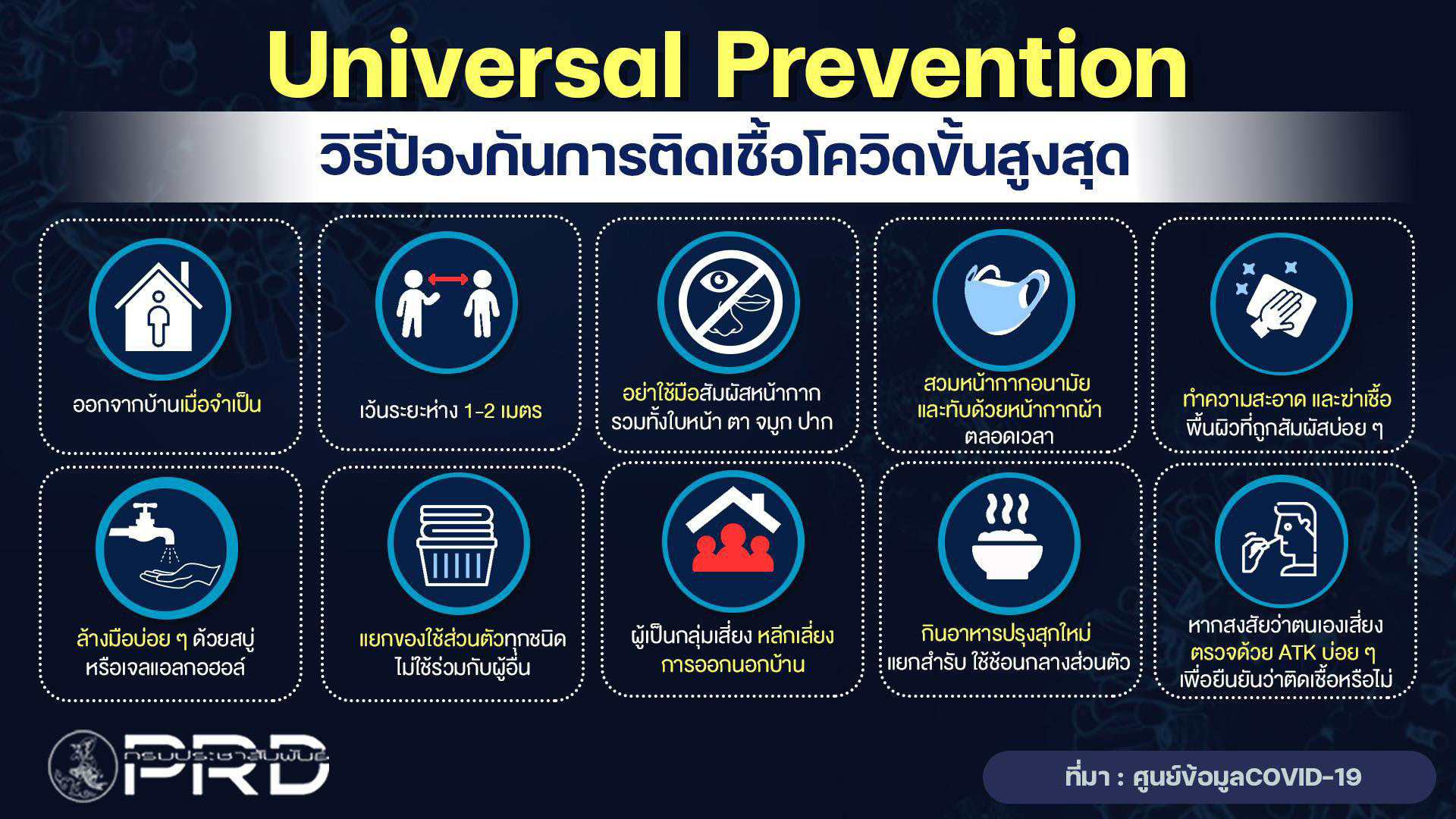 Universal Prevention

วิธีป้องกันการติดเชื้อโควิดขั้นสูงสุด

ออกจากบ้านเมื่อจำเป็น

เว้นระยะห่าง 1-2 เมตร

อย่าใช้มือสัมผัสหน้ากาก รวมทั้งใบหน้า ตา จมูก ปาก

สวมหน้ากากอนามัย และทับด้วยหน้ากากผ้า ตลอดเวลา

ทำความสะอาด และฆ่าเชื้อ พื้นผิวที่ถูกสัมผัสบ่อย ๆ

ล้างมือบ่อย ๆ ด้วยสบู่ หรือเจลแอลกอฮอล์

แยกของใช้ส่วนตัวทุกชนิด ไม่ใช้ร่วมกับผู้อื่น

ผู้เป็นกลุ่มเสี่ยง หลีกเลี่ยง การออกนอกบ้าน

กินอาหารปรุงสุกใหม่ แยกสำรับ ใช้ช้อนกลางส่วนตัว

หากสงสัยว่าตนเองเสี่ยง ตรวจด้วย ATK บ่อย ๆ เพื่อยืนยันว่าติดเชื้อหรือไม่

กรมประชาสัมพันธ์ PRD

ที่มา : ศูนย์ข้อมูลCOVID-19